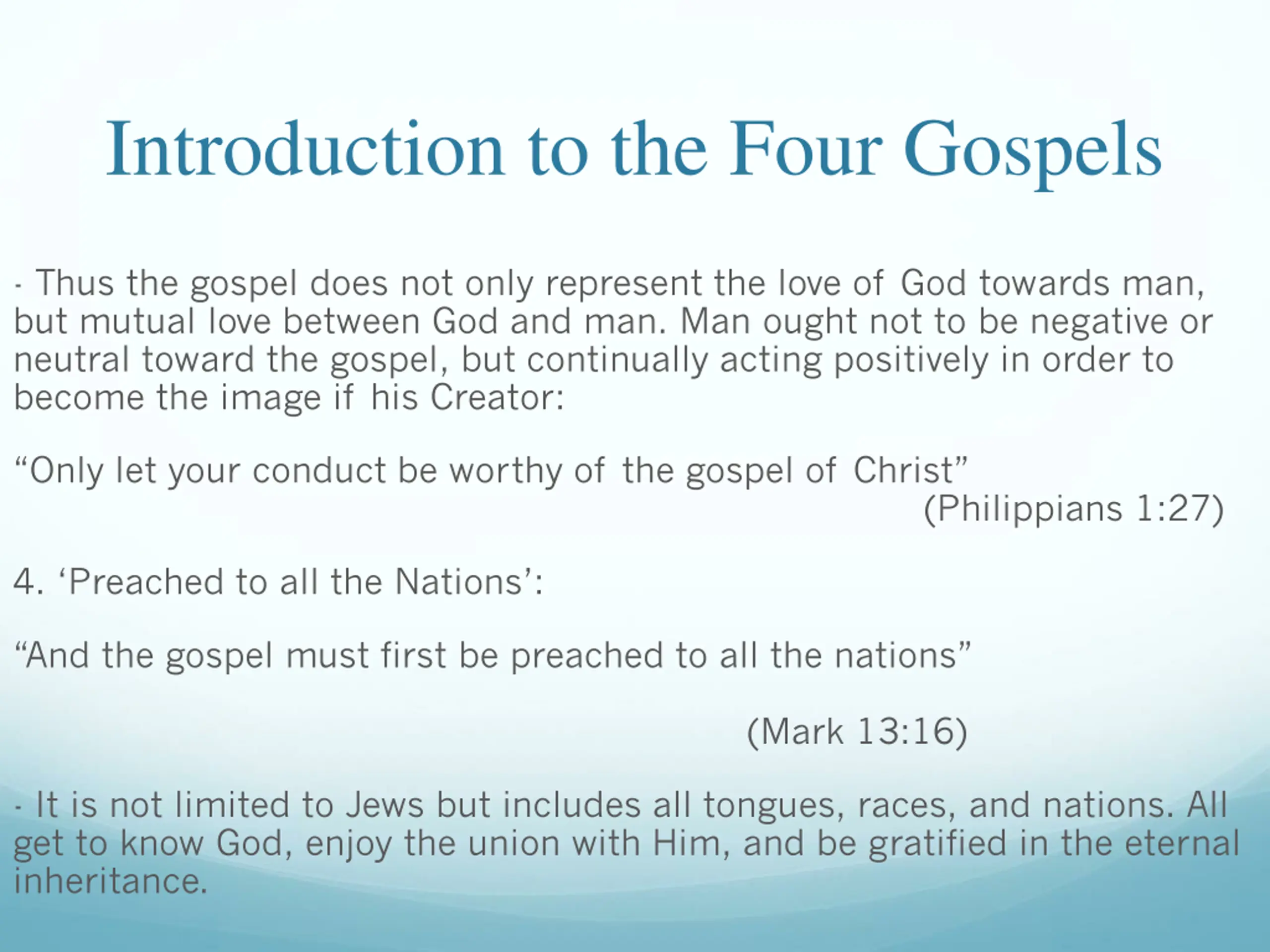 Introduction to the Four Gospels

- Thus the gospel does not only represent the love of God towards man, but mutual love between God and man. Man ought not to be negative or neutral toward the gospel, but continually acting positively in order to become the image if his Creator:

“Only let your conduct be worthy of the gospel of Christ”
(Philippians 1:27)

4. ‘Preached to all the Nations’:

“And the gospel must first be preached to all the nations”

(Mark 13:16)

- It is not limited to Jews but includes all tongues, races, and nations. All get to know God, enjoy the union with Him, and be gratified in the eternal inheritance.